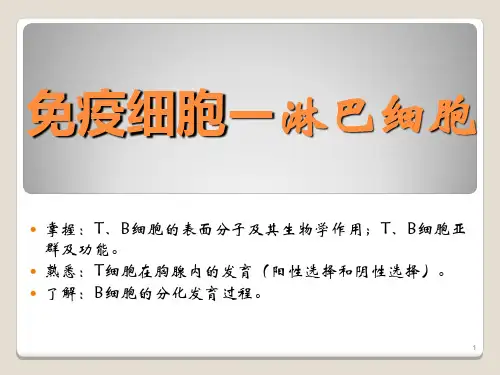 免疫细胞—淋巴细胞

掌握：T、B细胞的表面分子及其生物学作用；T、B细胞亚群及功能。

熟悉：T细胞在胸腺内的发育（阳性选择和阴性选择）。

了解：B细胞的分化发育过程。

1